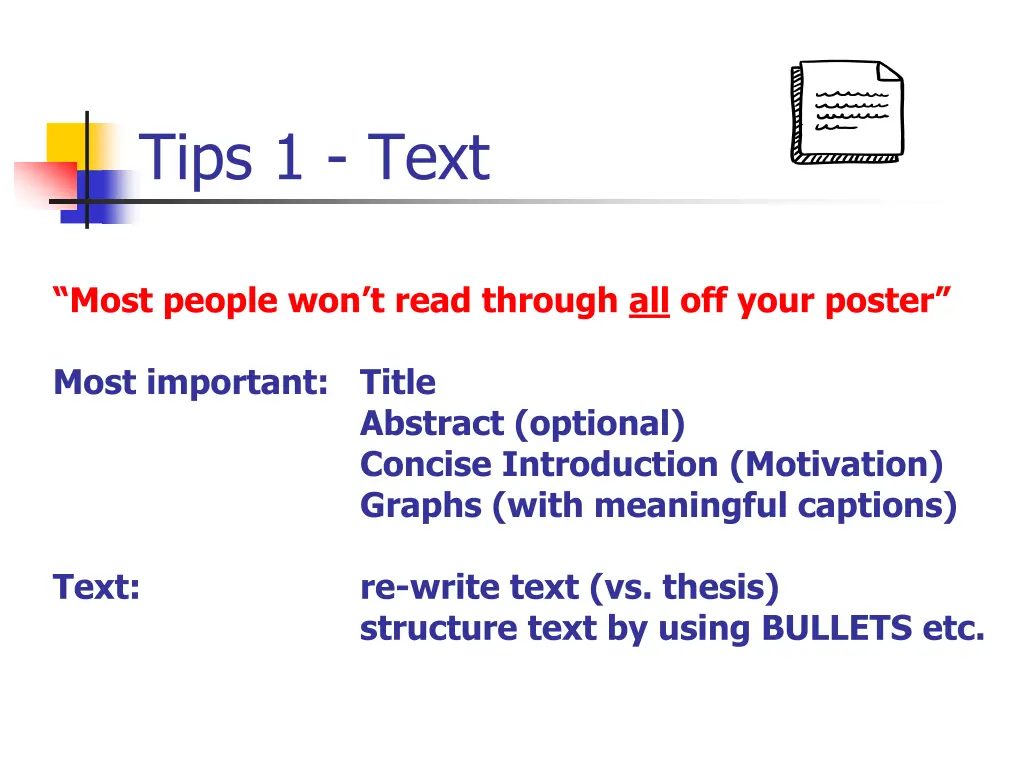 Tips 1 - Text

“Most people won’t read through all off your poster”

Most important: Title
Abstract (optional)
Concise Introduction (Motivation)
Graphs (with meaningful captions)

Text: re-write text (vs. thesis)
structure text by using BULLETS etc.